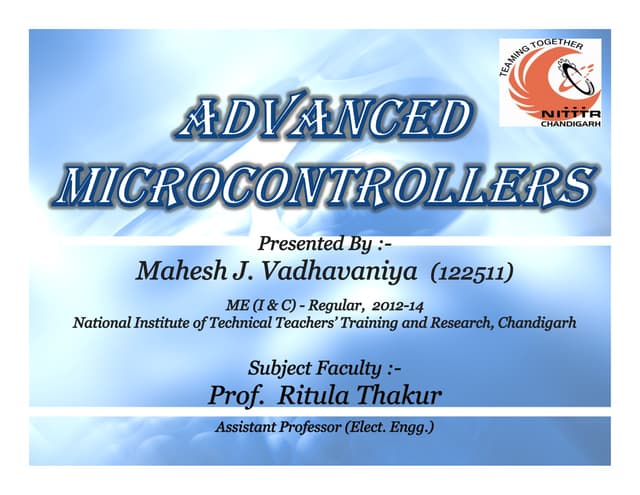 TEAMING TOGETHER
NITTTR
CHANDIGARH

ADVANCED MICROCONTROLLERS

Presented By :-
Mahesh J. Vadhavaniya (122511)

ME (I & C) - Regular, 2012-14
National Institute of Technical Teachers' Training and Research, Chandigarh

Subject Faculty :-
Prof. Ritula Thakur

Assistant Professor (Elect. Engg.)